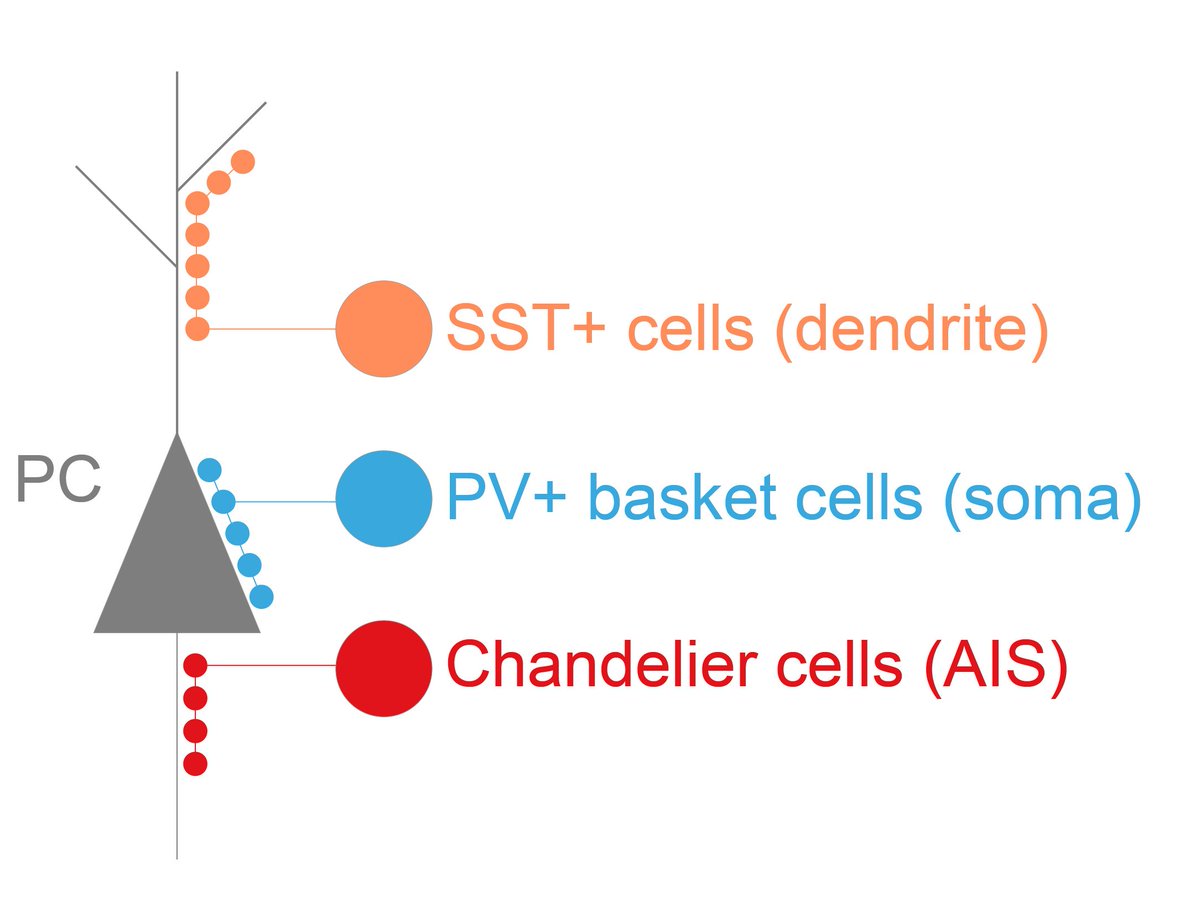 SST+ cells (dendrite)

PC

PV+ basket cells (soma)

Chandelier cells (AIS)